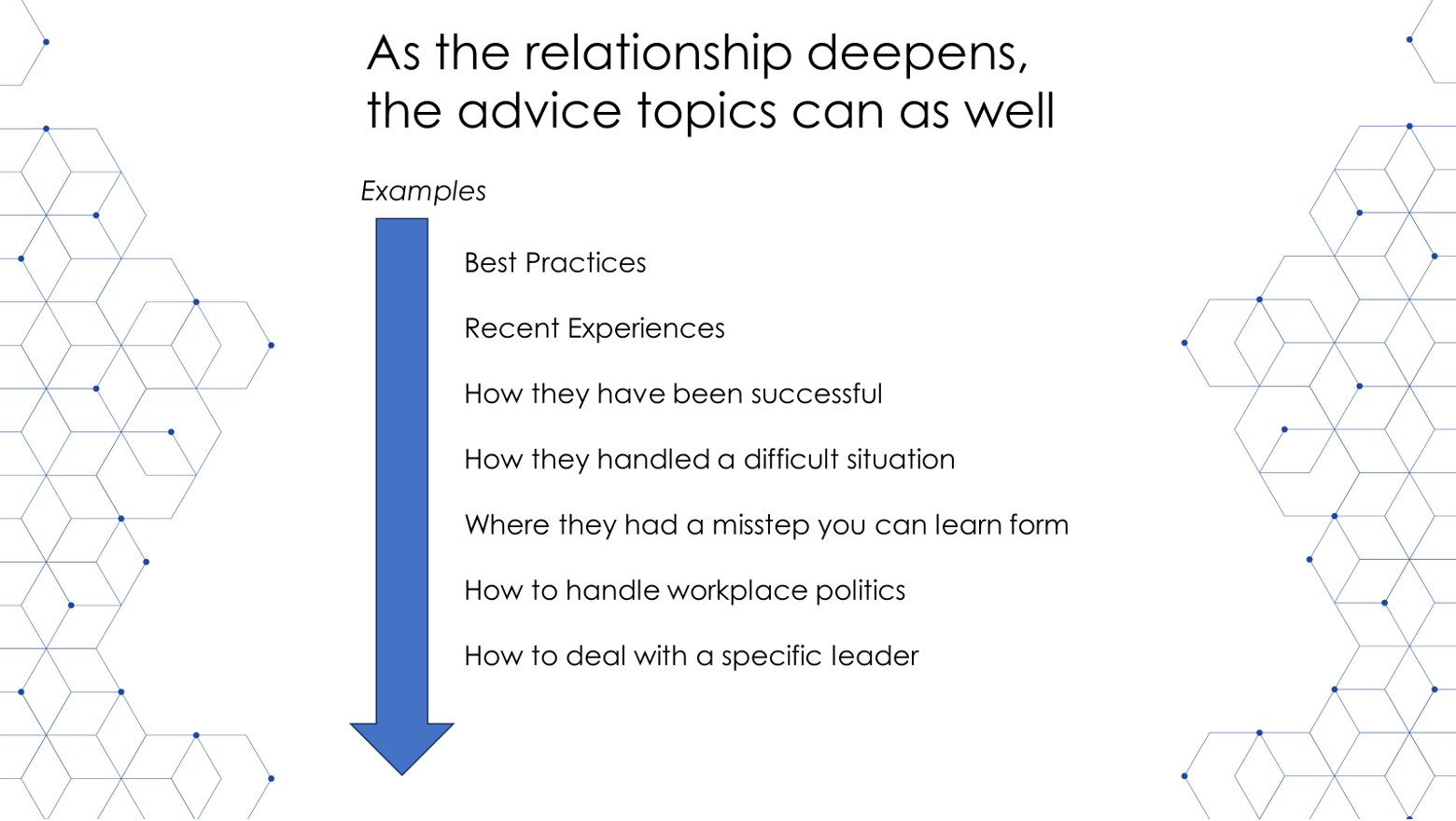 As the relationship deepens, the advice topics can as well

Examples

Best Practices

Recent Experiences

How they have been successful

How they handled a difficult situation

Where they had a misstep you can learn form

How to handle workplace politics

How to deal with a specific leader